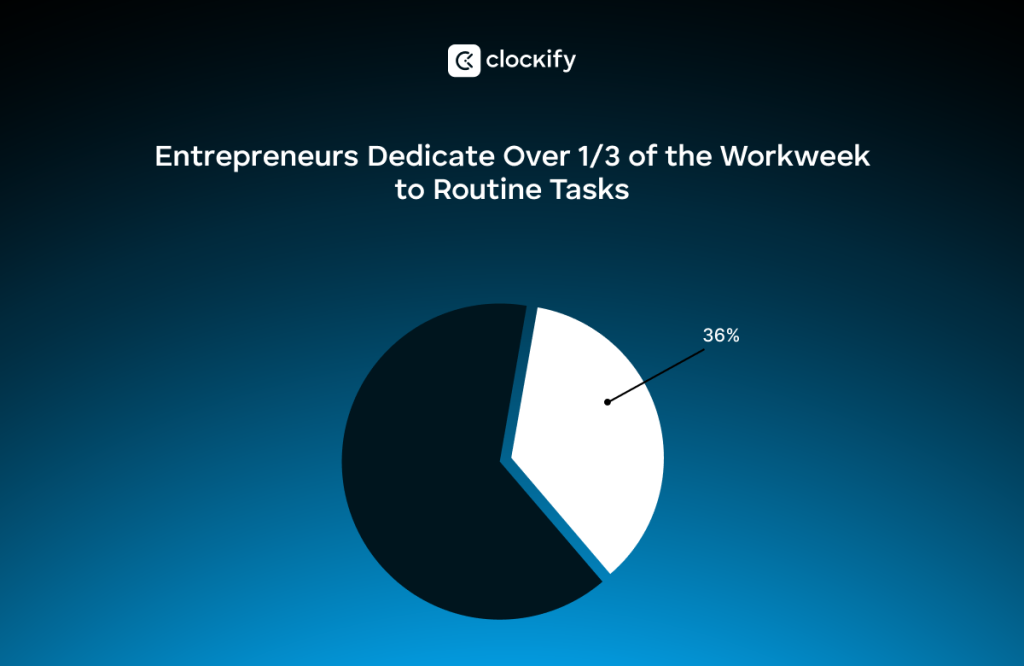 clockify

Entrepreneurs Dedicate Over 1/3 of the Workweek to Routine Tasks

36%